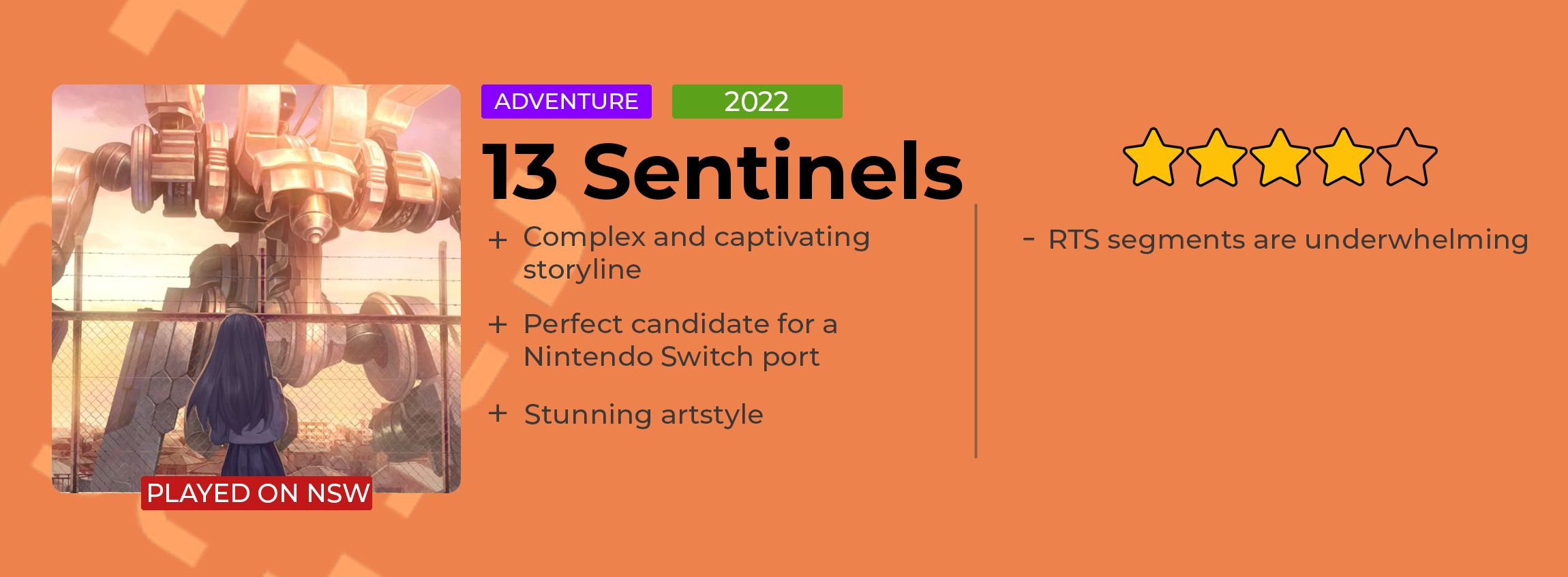 PLAYED ON NSW

ADVENTURE 2022

13 Sentinels

+ Complex and captivating storyline

+ Perfect candidate for a Nintendo Switch port

+ Stunning artstyle

- RTS segments are underwhelming